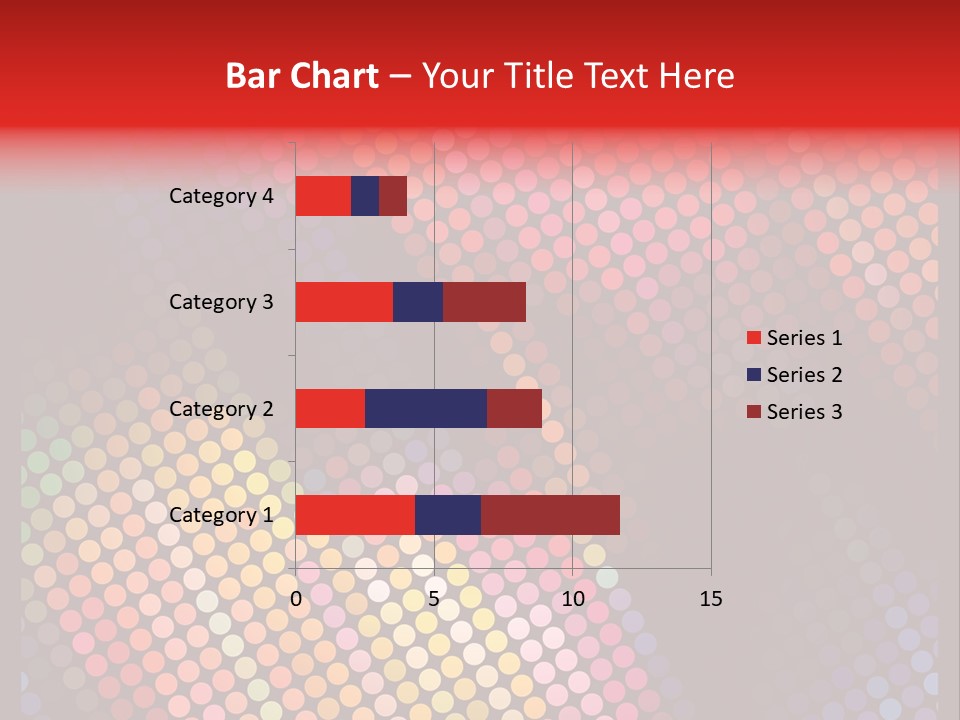 Bar Chart – Your Title Text Here

Category 4
Category 3
Category 2
Category 1

0
5
10
15

Series 1
Series 2
Series 3